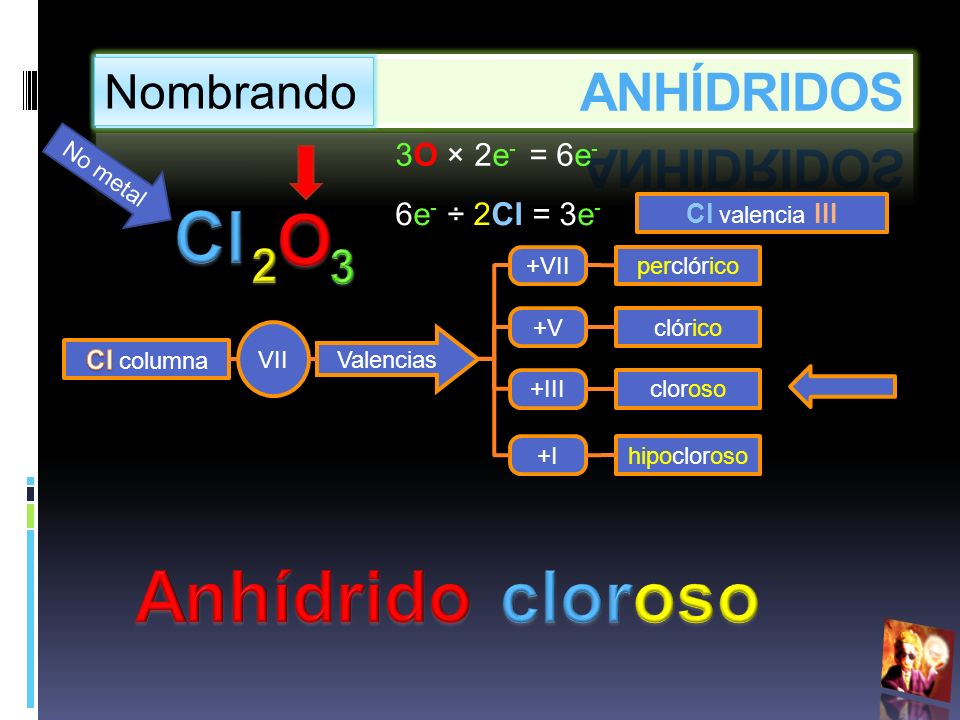 Nombrando ANHÍDRIDOS

No metal

$Cl_2O_3$

$3O \times 2e^- = 6e^-$

$6e^- \div 2Cl = 3e^-$

Cl valencia III

Cl columna

VII

Valencias

+VII

perclórico

+V

clórico

+III

cloroso

+I

hipocloroso

Anhídrido cloroso